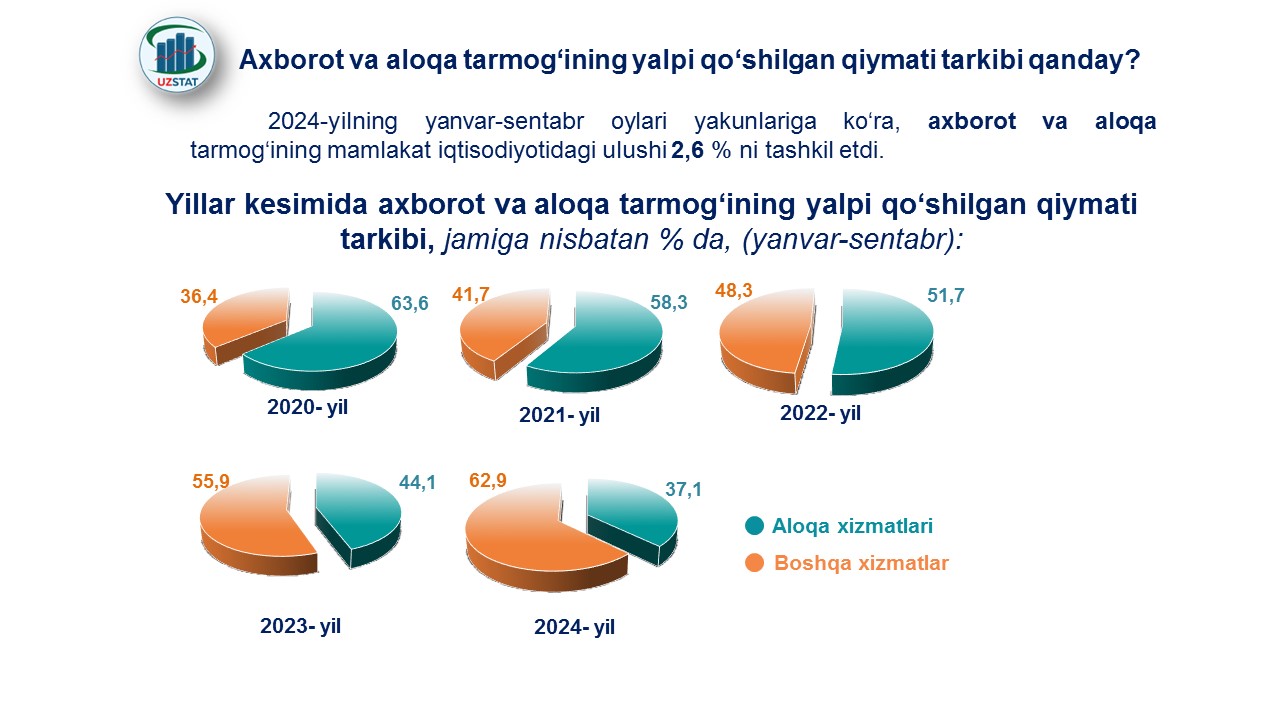 UZSTAT

Axborot va aloqa tarmog‘ining yalpi qo‘shilgan qiymati tarkibi qanday?

2024-yilning yanvar-sentabr oylari yakunlariga ko‘ra, axborot va aloqa tarmog‘ining mamlakat iqtisodiyotidagi ulushi 2,6 % ni tashkil etdi.

Yillar kesimida axborot va aloqa tarmog‘ining yalpi qo‘shilgan qiymati tarkibi, jamiga nisbatan % da, (yanvar-sentabr):

36,4
63,6
2020- yil

41,7
58,3
2021- yil

48,3
51,7
2022- yil

55,9
44,1
2023- yil

62,9
37,1
2024- yil

Aloqa xizmatlari
Boshqa xizmatlar